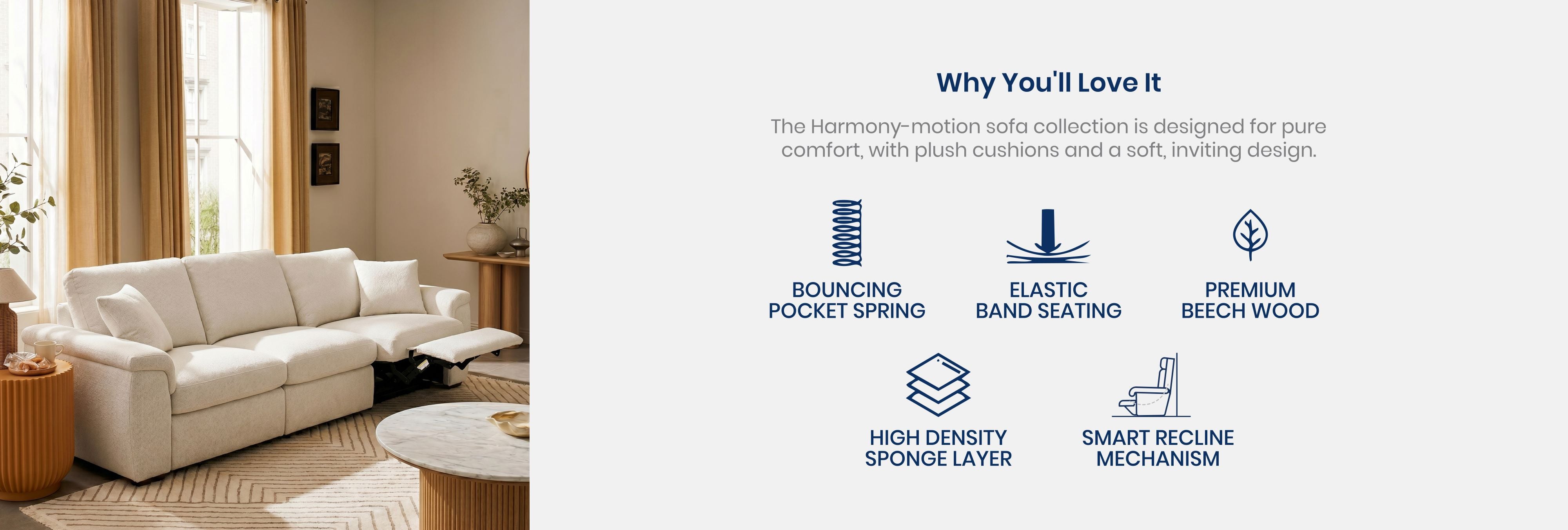 Why You'll Love It

The Harmony-motion sofa collection is designed for pure comfort, with plush cushions and a soft, inviting design.

BOUNCING POCKET SPRING

ELASTIC BAND SEATING

PREMIUM BEECH WOOD

HIGH DENSITY SPONGE LAYER

SMART RECLINE MECHANISM